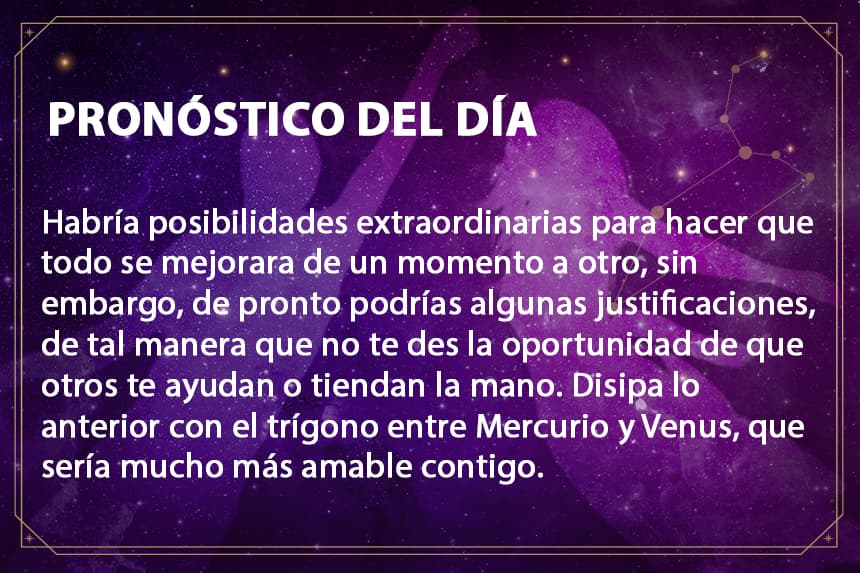 PRONÓSTICO DEL DÍA

Habría posibilidades extraordinarias para hacer que todo se mejorara de un momento a otro, sin embargo, de pronto podrías algunas justificaciones, de tal manera que no te des la oportunidad de que otros te ayudan o tiendan la mano. Disipa lo anterior con el trígono entre Mercurio y Venus, que sería mucho más amable contigo.